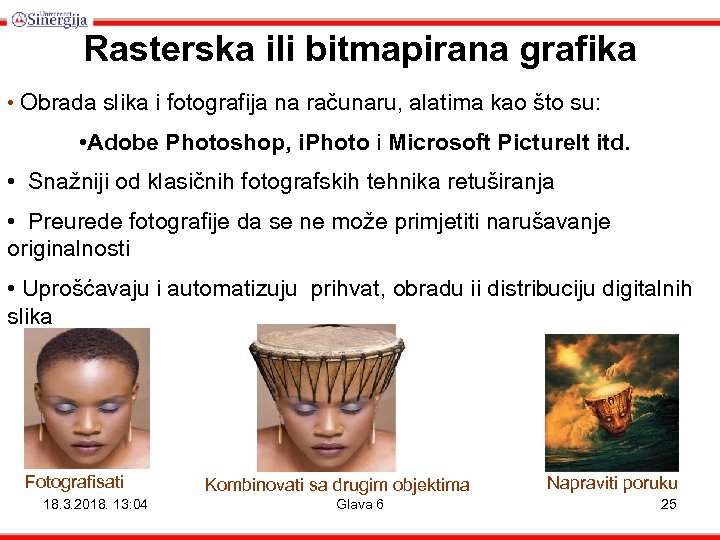 Univerzitet Sinergija

Rasterska ili bitmapirana grafika

• Obrada slika i fotografija na računaru, alatima kao što su:

•Adobe Photoshop, iPhoto i Microsoft PictureIt itd.

• Snažniji od klasičnih fotografskih tehnika retuširanja

• Preurede fotografije da se ne može primjetiti narušavanje originalnosti

• Uprošćavaju i automatizuju prihvat, obradu ii distribuciju digitalnih slika

Fotografisati

Kombinovati sa drugim objektima

Napraviti poruku

18.3.2018. 13:04

Glava 6

25